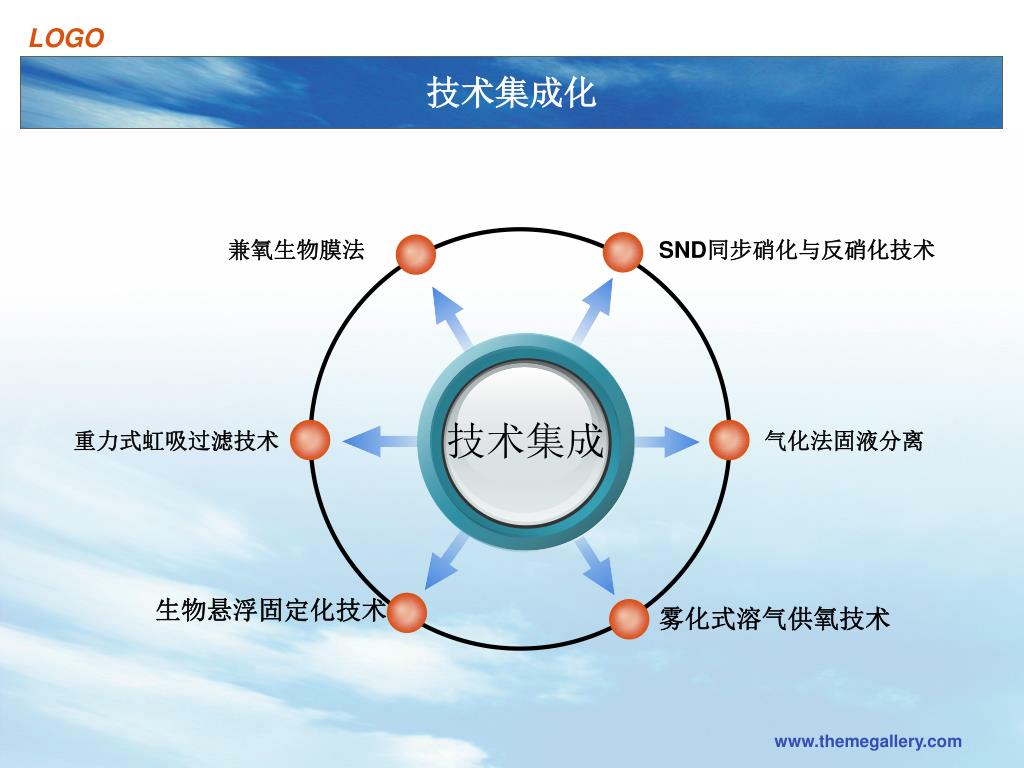 LOGO

技术集成化

兼氧生物膜法

SND同步硝化与反硝化技术

重力式虹吸过滤技术

技术集成

气化法固液分离

生物悬浮固定化技术

雾化式溶气供氧技术

www.themegallery.com